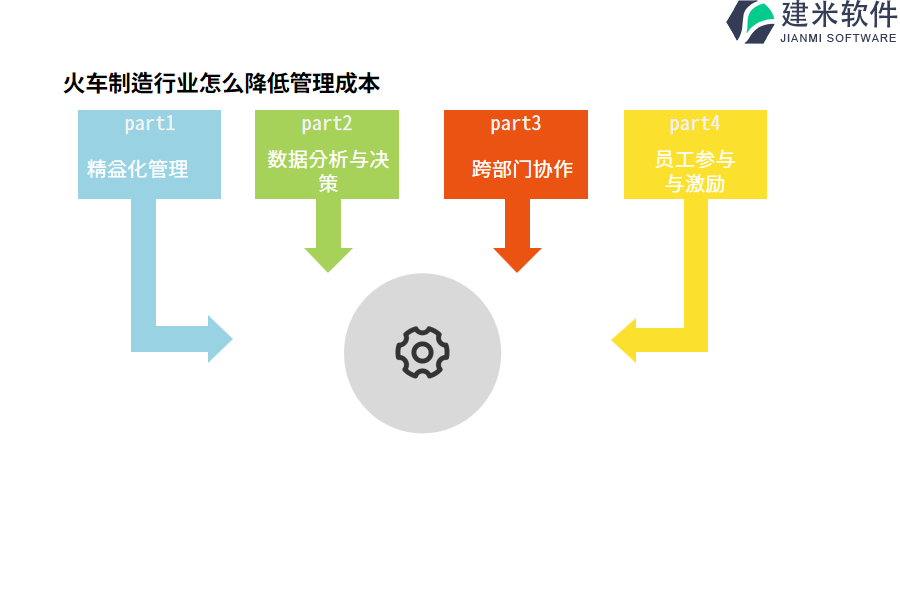 建米软件
JIANMI SOFTWARE

火车制造行业怎么降低管理成本

part1
精益化管理

part2
数据分析与决策

part3
跨部门协作

part4
员工参与与激励